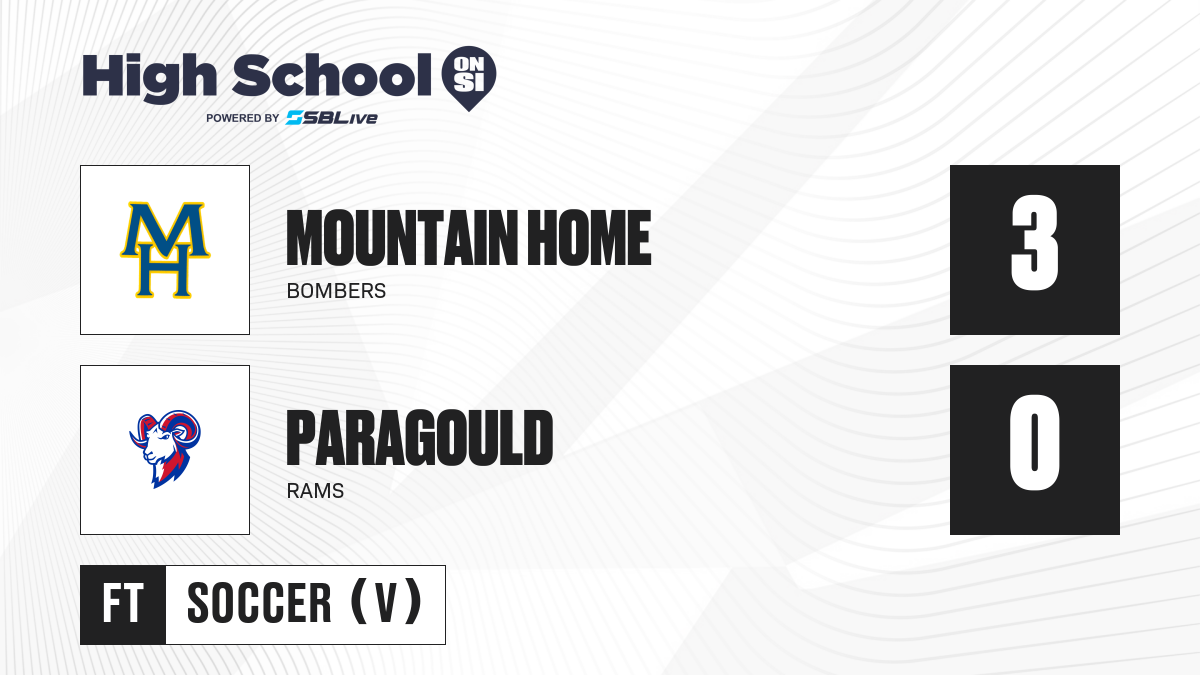 High School ON SI
POWERED BY SBLive

MH

MOUNTAIN HOME
BOMBERS

3

PARAGOULD
RAMS

0

FT SOCCER (V)